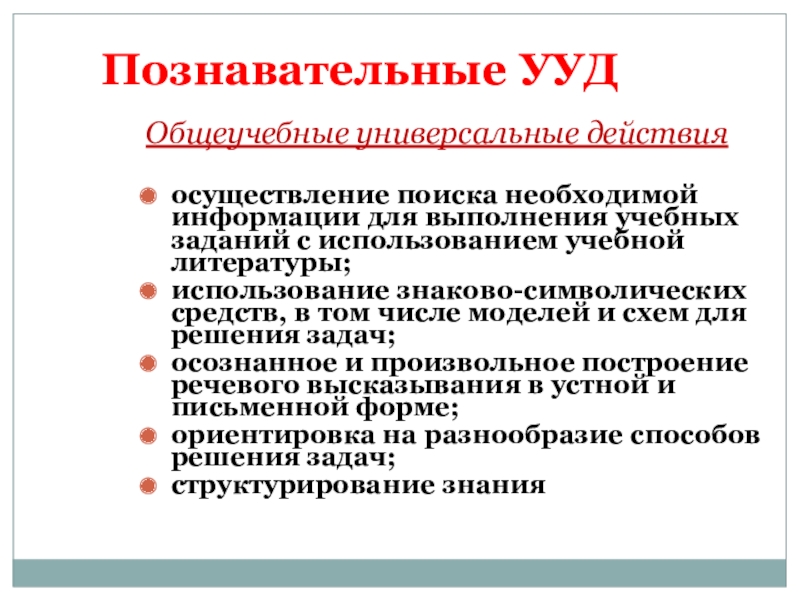 Познавательные УУД

Общеучебные универсальные действия

осуществление поиска необходимой информации для выполнения учебных заданий с использованием учебной литературы;

использование знаково-символических средств, в том числе моделей и схем для решения задач;

осознанное и произвольное построение речевого высказывания в устной и письменной форме;

ориентировка на разнообразие способов решения задач;

структурирование знания